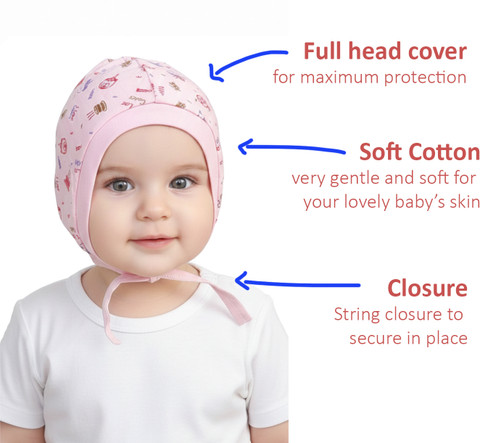 Full head cover
for maximum protection

Soft Cotton
very gentle and soft for your lovely baby's skin

Closure
String closure to secure in place